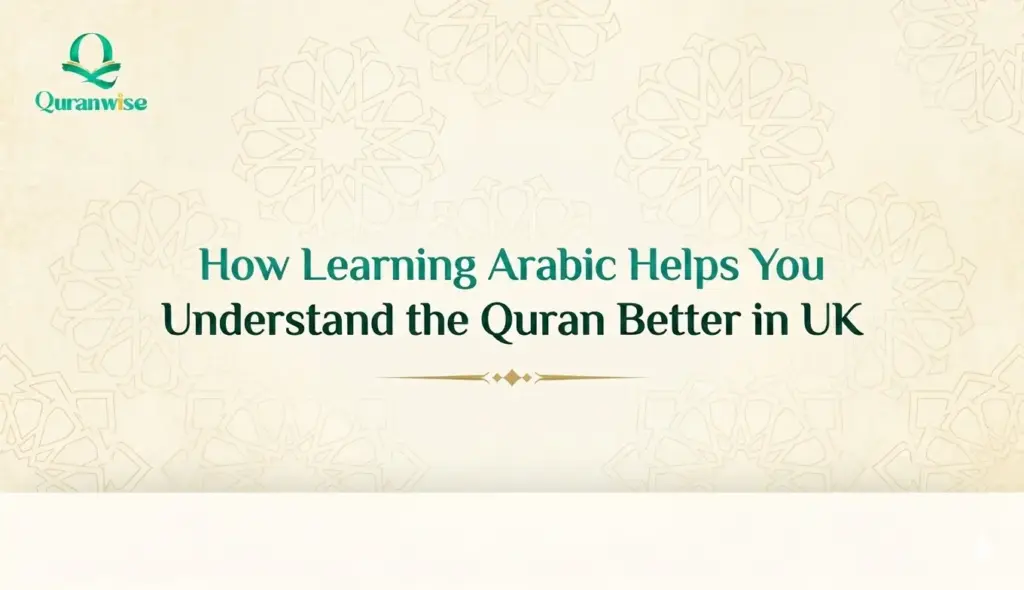 Quranwise

How Learning Arabic Helps You Understand the Quran Better in UK